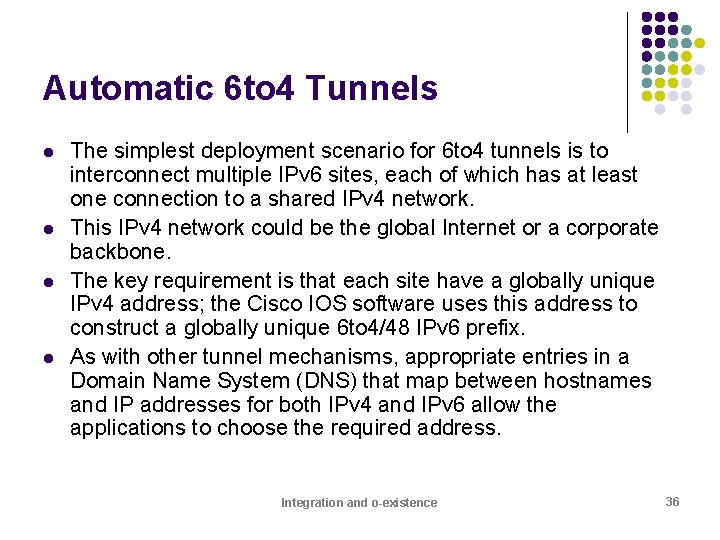 Automatic 6to4 Tunnels

- The simplest deployment scenario for 6to4 tunnels is to interconnect multiple IPv6 sites, each of which has at least one connection to a shared IPv4 network.
- This IPv4 network could be the global Internet or a corporate backbone.
- The key requirement is that each site have a globally unique IPv4 address; the Cisco IOS software uses this address to construct a globally unique 6to4/48 IPv6 prefix.
- As with other tunnel mechanisms, appropriate entries in a Domain Name System (DNS) that map between hostnames and IP addresses for both IPv4 and IPv6 allow the applications to choose the required address.

Integration and o-existence

36